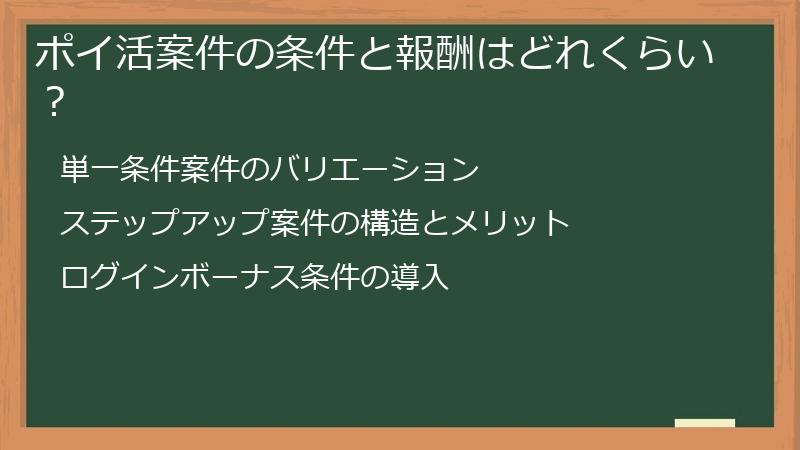 ポイ活案件の条件と報酬はどれくらい？

単一条件案件のバリエーション

ステップアップ案件の構造とメリット

ログインボーナス条件の導入